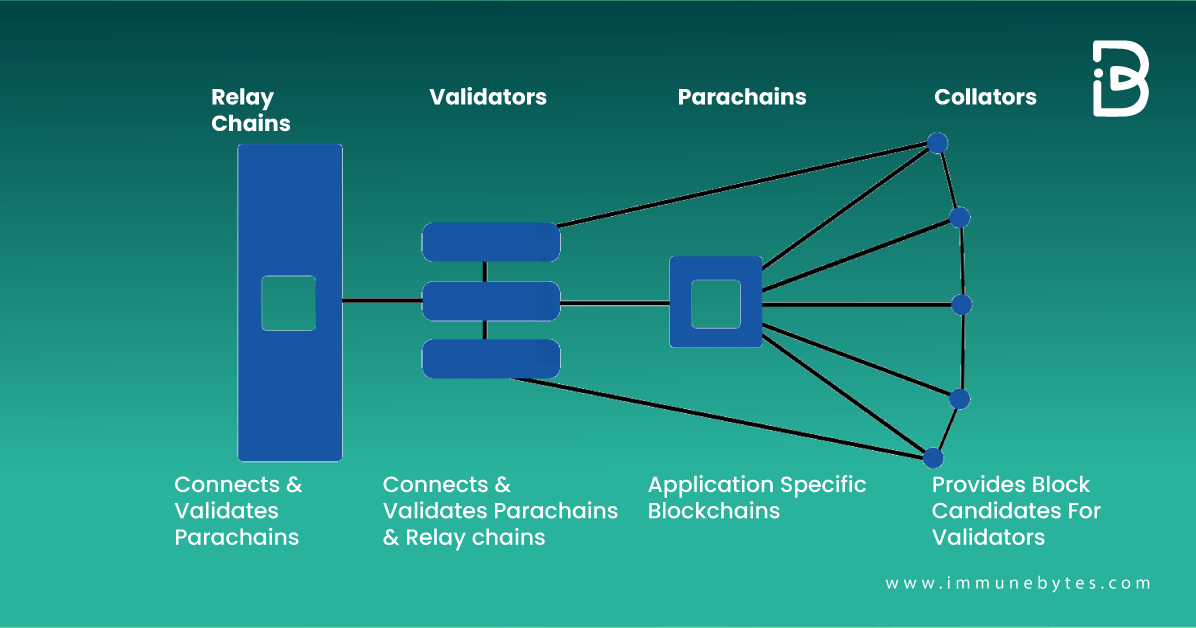 Relay Chains

Validators

Parachains

Collators

Connects & Validates Parachains

Connects & Validates Parachains & Relay chains

Application Specific Blockchains

Provides Block Candidates For Validators

www.immunebytes.com